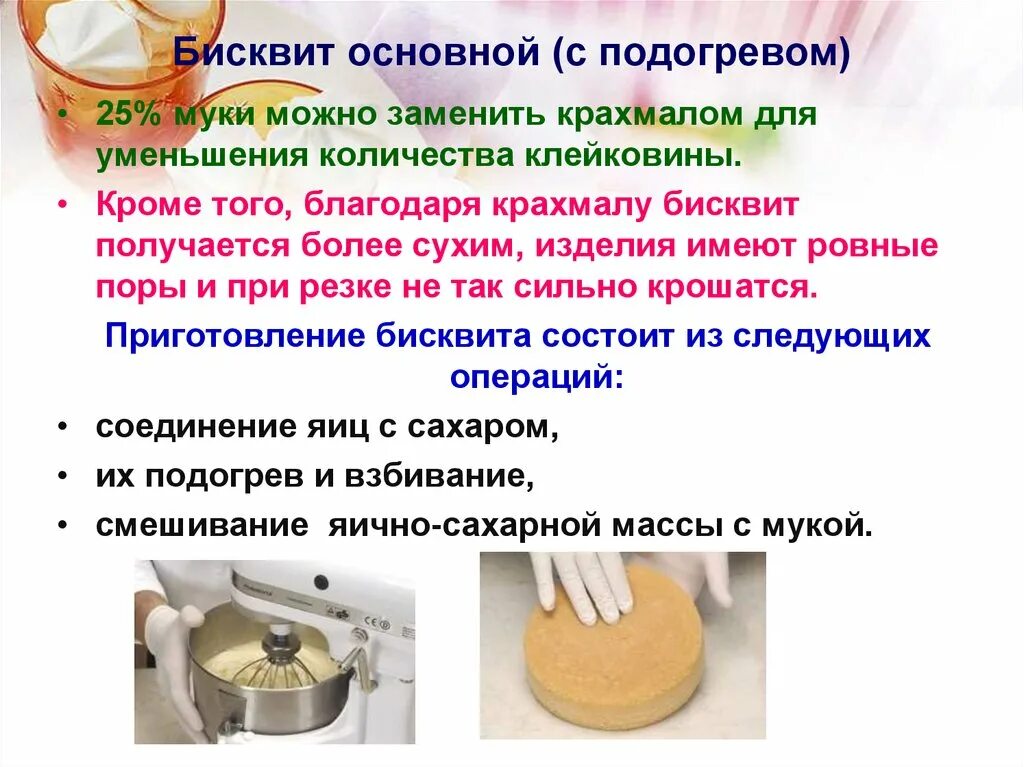 Бисквит основной (с подогревом)

• 25% муки можно заменить крахмалом для уменьшения количества клейковины.

• Кроме того, благодаря крахмалу бисквит получается более сухим, изделия имеют ровные поры и при резке не так сильно крошатся.

Приготовление бисквита состоит из следующих операций:

• соединение яиц с сахаром,

• их подогрев и взбивание,

• смешивание яично-сахарной массы с мукой.